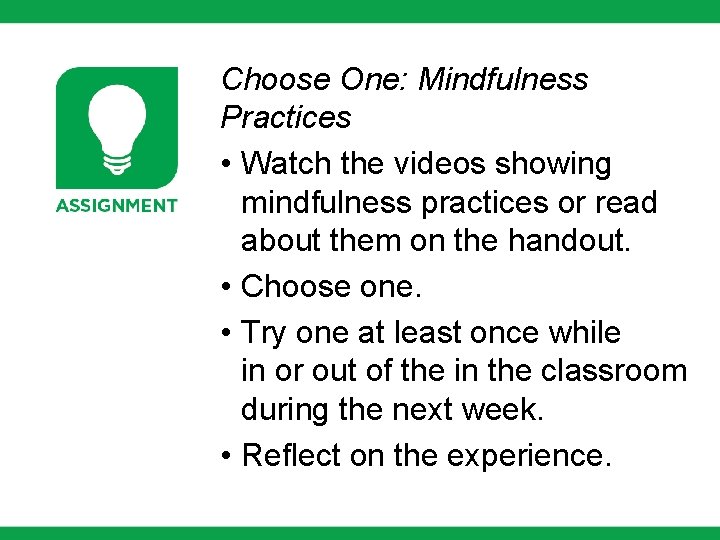 ASSIGNMENT

Choose One: Mindfulness Practices

• Watch the videos showing mindfulness practices or read about them on the handout.

• Choose one.

• Try one at least once while in or out of the in the classroom during the next week.

• Reflect on the experience.